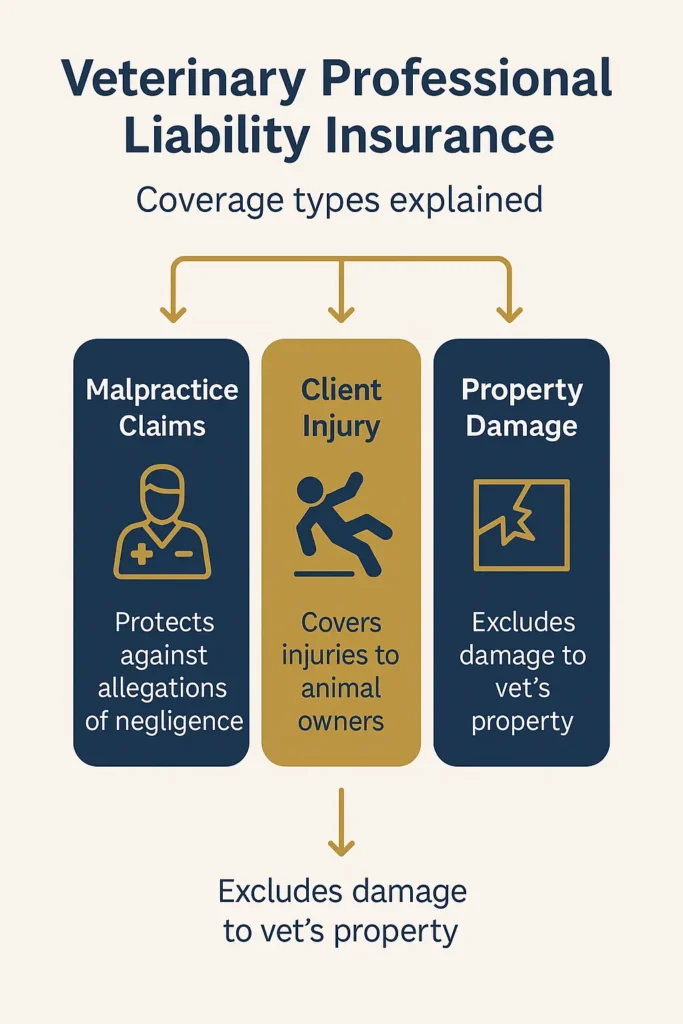 Veterinary Professional Liability Insurance

Coverage types explained

Malpractice Claims

Protects against allegations of negligence

Client Injury

Covers injuries to animal owners

Property Damage

Excludes damage to vet's property

Excludes damage to vet's property